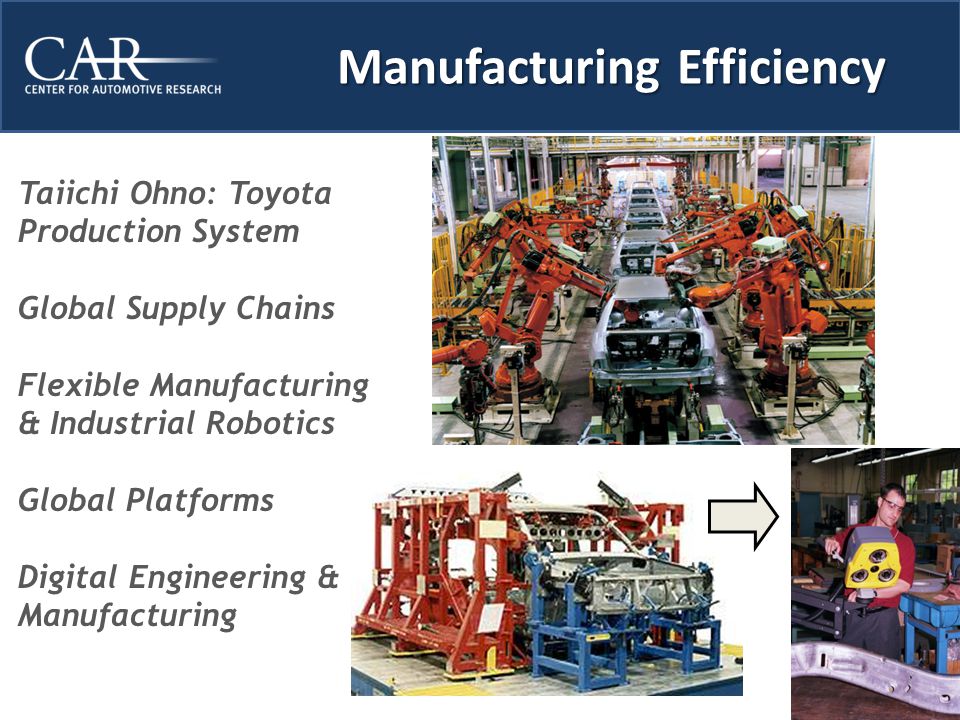 CAR
CENTER FOR AUTOMOTIVE RESEARCH

Manufacturing Efficiency

Taiichi Ohno: Toyota Production System

Global Supply Chains

Flexible Manufacturing & Industrial Robotics

Global Platforms

Digital Engineering & Manufacturing